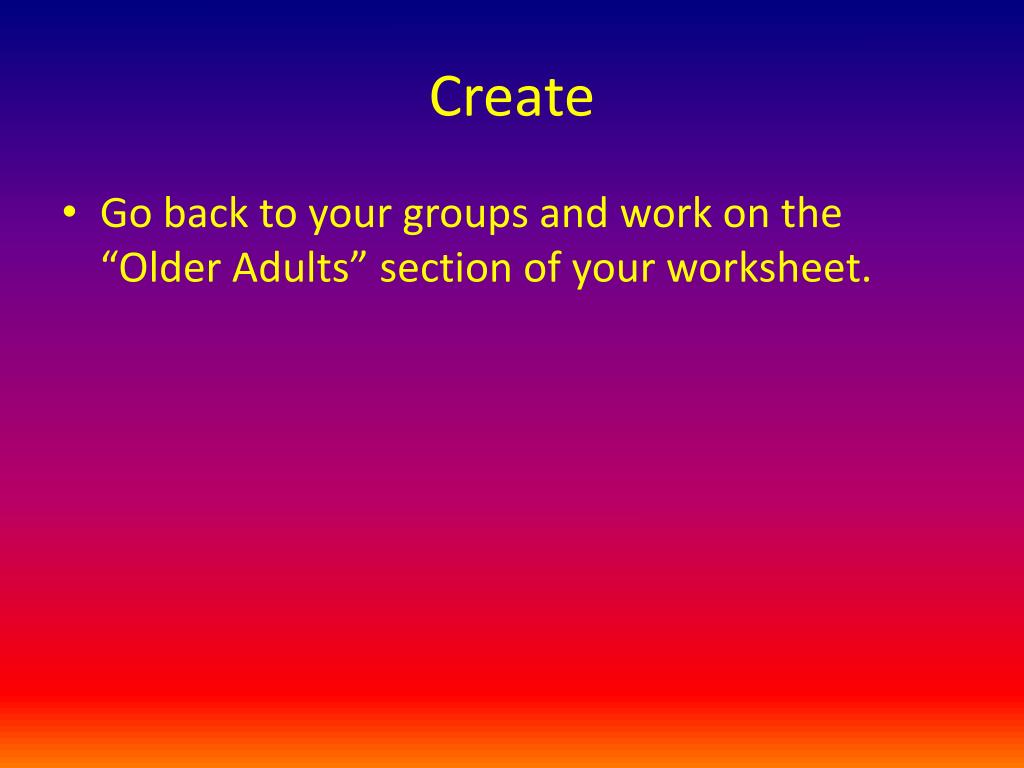 Create

• Go back to your groups and work on the “Older Adults” section of your worksheet.